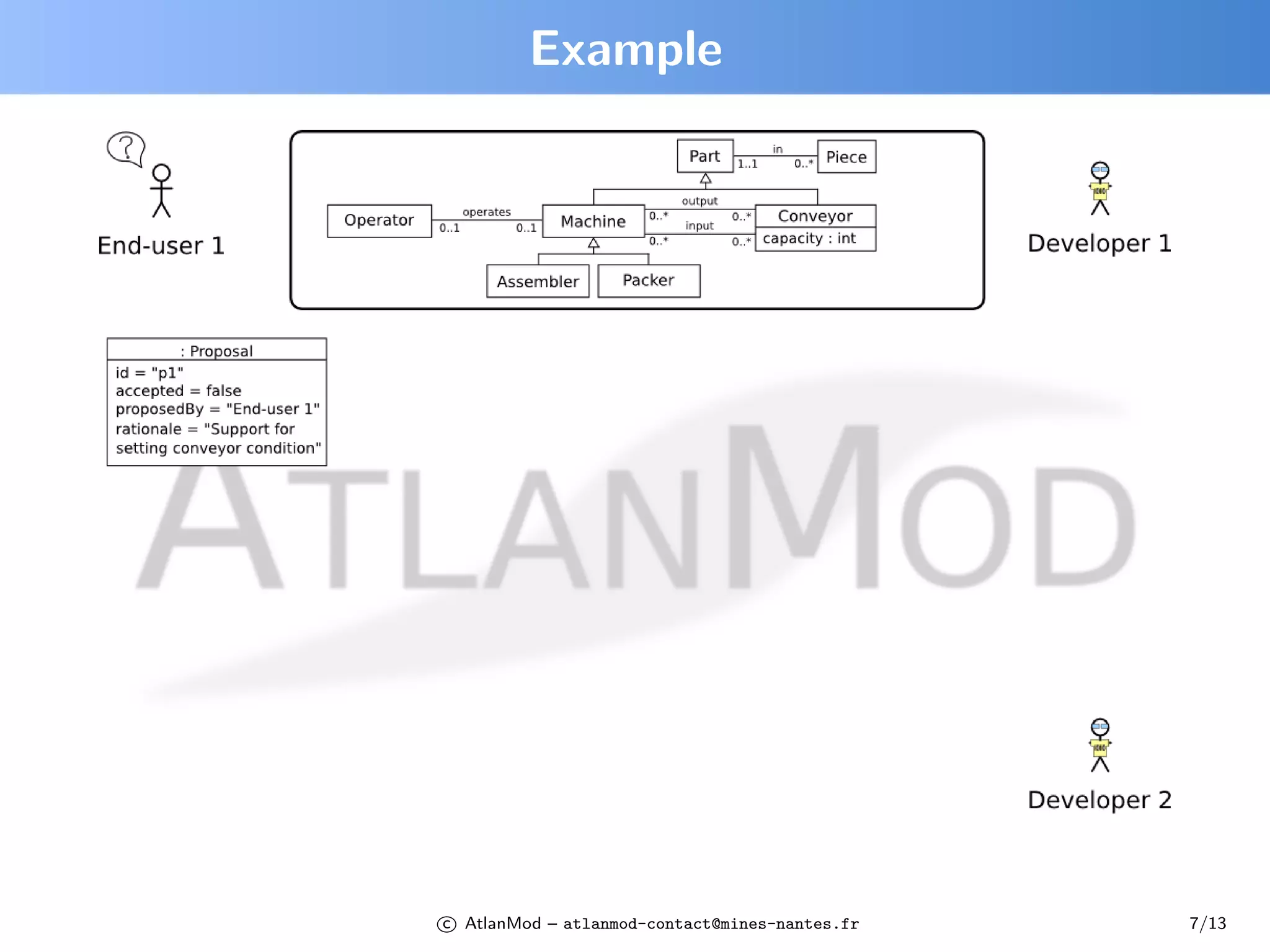 Example

?

End-user 1

Part
in
1..1
0..*
Piece

Operator
operates
0..1
0..1
Machine
output
0..*
0..*
input
0..*
0..*
Conveyor
capacity : int

Assembler
Packer

Developer 1

: Proposal
id = "p1"
accepted = false
proposedBy = "End-user 1"
rationale = "Support for setting conveyor condition"

ATLANMOD

Developer 2

© AtlanMod – atlanmod-contact@mines-nantes.fr

7/13